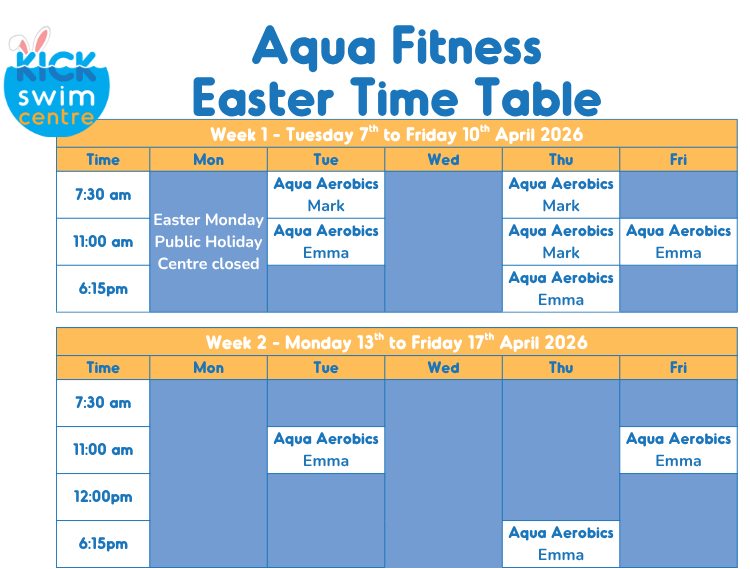 KICK swim centre

Aqua Fitness
Easter Time Table

Week 1 - Tuesday 7$^{th}$ to Friday 10$^{th}$ April 2026

| Time | Mon | Tue | Wed | Thu | Fri |
|---|---|---|---|---|---|
| 7:30 am | Easter Monday Public Holiday Centre closed | Aqua Aerobics Mark | | Aqua Aerobics Mark | |
| 11:00 am | | Aqua Aerobics Emma | | Aqua Aerobics Mark | Aqua Aerobics Emma |
| 6:15pm | | | | Aqua Aerobics Emma | |

Week 2 - Monday 13$^{th}$ to Friday 17$^{th}$ April 2026

| Time | Mon | Tue | Wed | Thu | Fri |
|---|---|---|---|---|---|
| 7:30 am | | | | | |
| 11:00 am | | Aqua Aerobics Emma | | | Aqua Aerobics Emma |
| 12:00pm | | | | | |
| 6:15pm | | | | Aqua Aerobics Emma | |